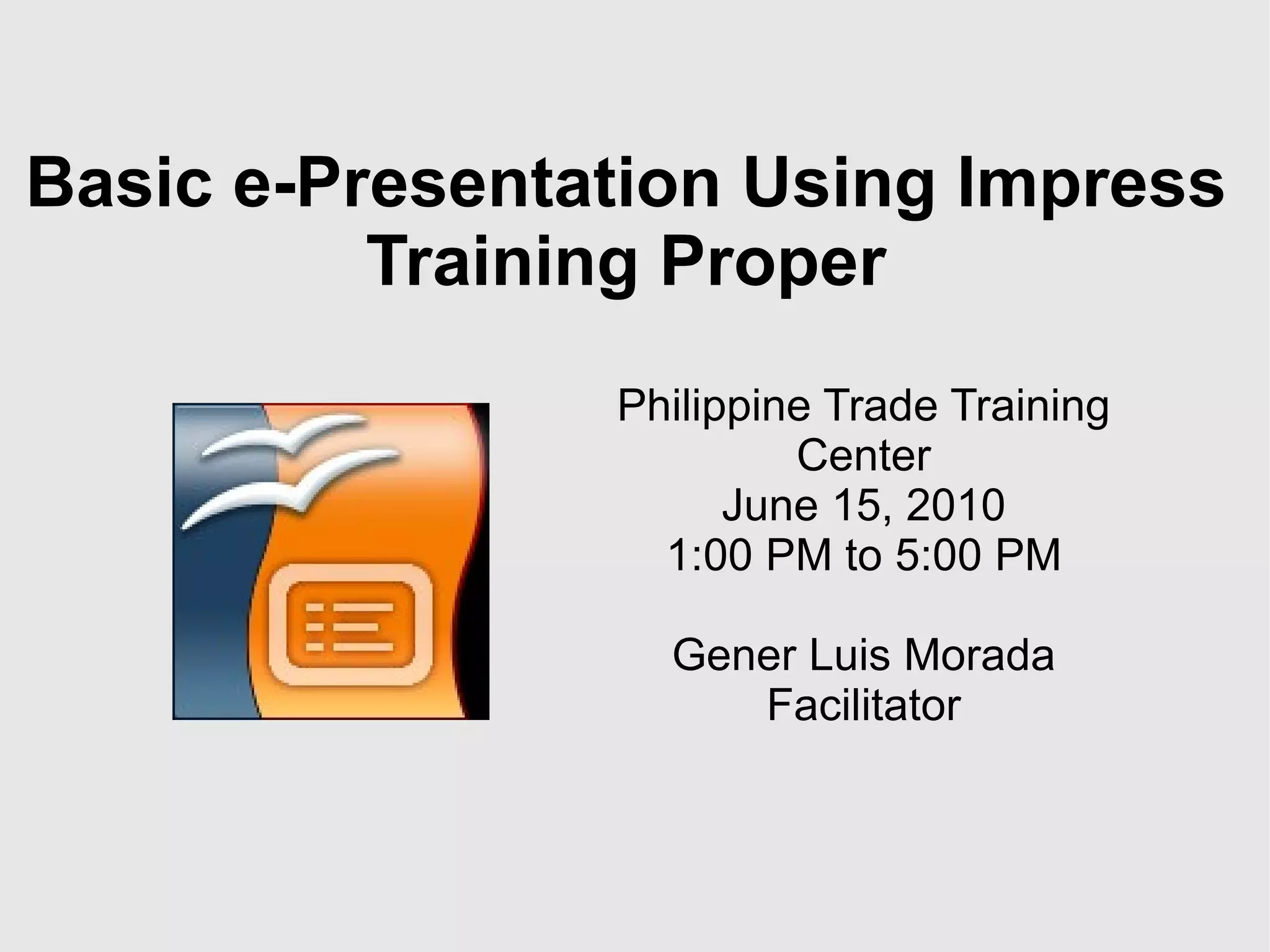 Basic e-Presentation Using Impress
Training Proper

Philippine Trade Training Center
June 15, 2010
1:00 PM to 5:00 PM

Gener Luis Morada
Facilitator